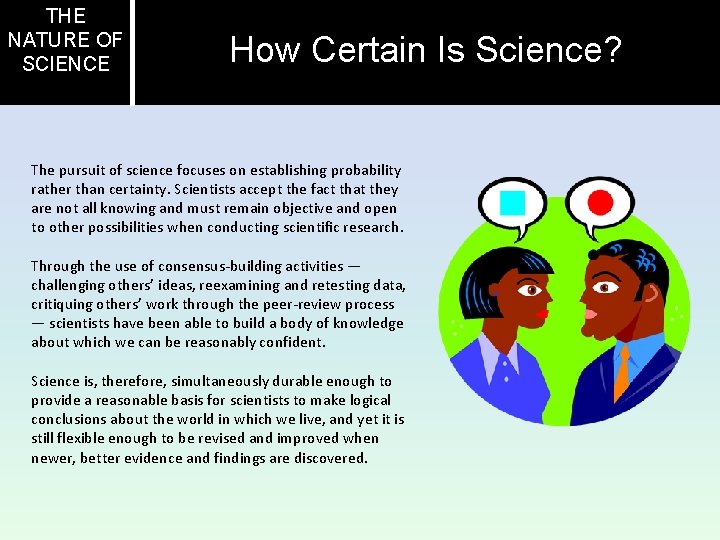 THE NATURE OF SCIENCE

How Certain Is Science?

The pursuit of science focuses on establishing probability rather than certainty. Scientists accept the fact that they are not all knowing and must remain objective and open to other possibilities when conducting scientific research.

Through the use of consensus-building activities — challenging others' ideas, reexamining and retesting data, critiquing others' work through the peer-review process — scientists have been able to build a body of knowledge about which we can be reasonably confident.

Science is, therefore, simultaneously durable enough to provide a reasonable basis for scientists to make logical conclusions about the world in which we live, and yet it is still flexible enough to be revised and improved when newer, better evidence and findings are discovered.